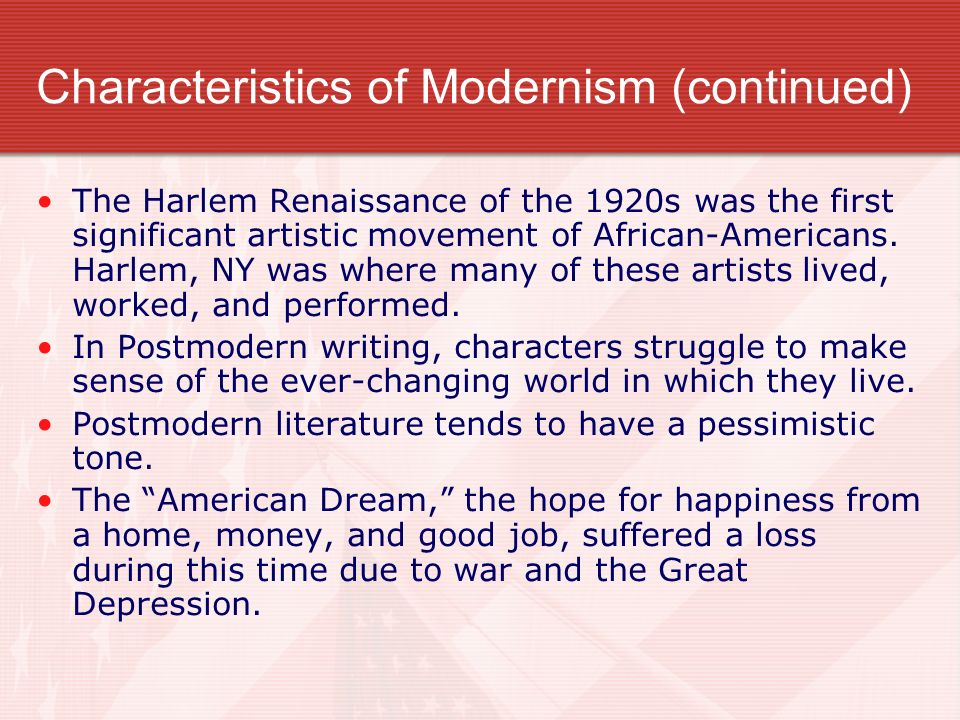 Characteristics of Modernism (continued)

• The Harlem Renaissance of the 1920s was the first significant artistic movement of African-Americans. Harlem, NY was where many of these artists lived, worked, and performed.
• In Postmodern writing, characters struggle to make sense of the ever-changing world in which they live.
• Postmodern literature tends to have a pessimistic tone.
• The “American Dream,” the hope for happiness from a home, money, and good job, suffered a loss during this time due to war and the Great Depression.